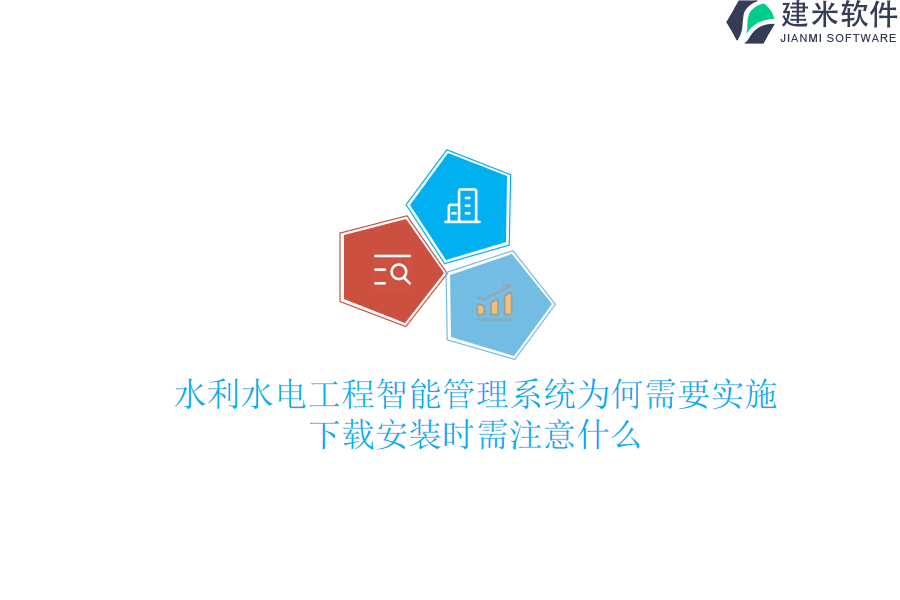 建米软件
JIANMI SOFTWARE

水利水电工程智能管理系统为何需要实施
下载安装时需注意什么